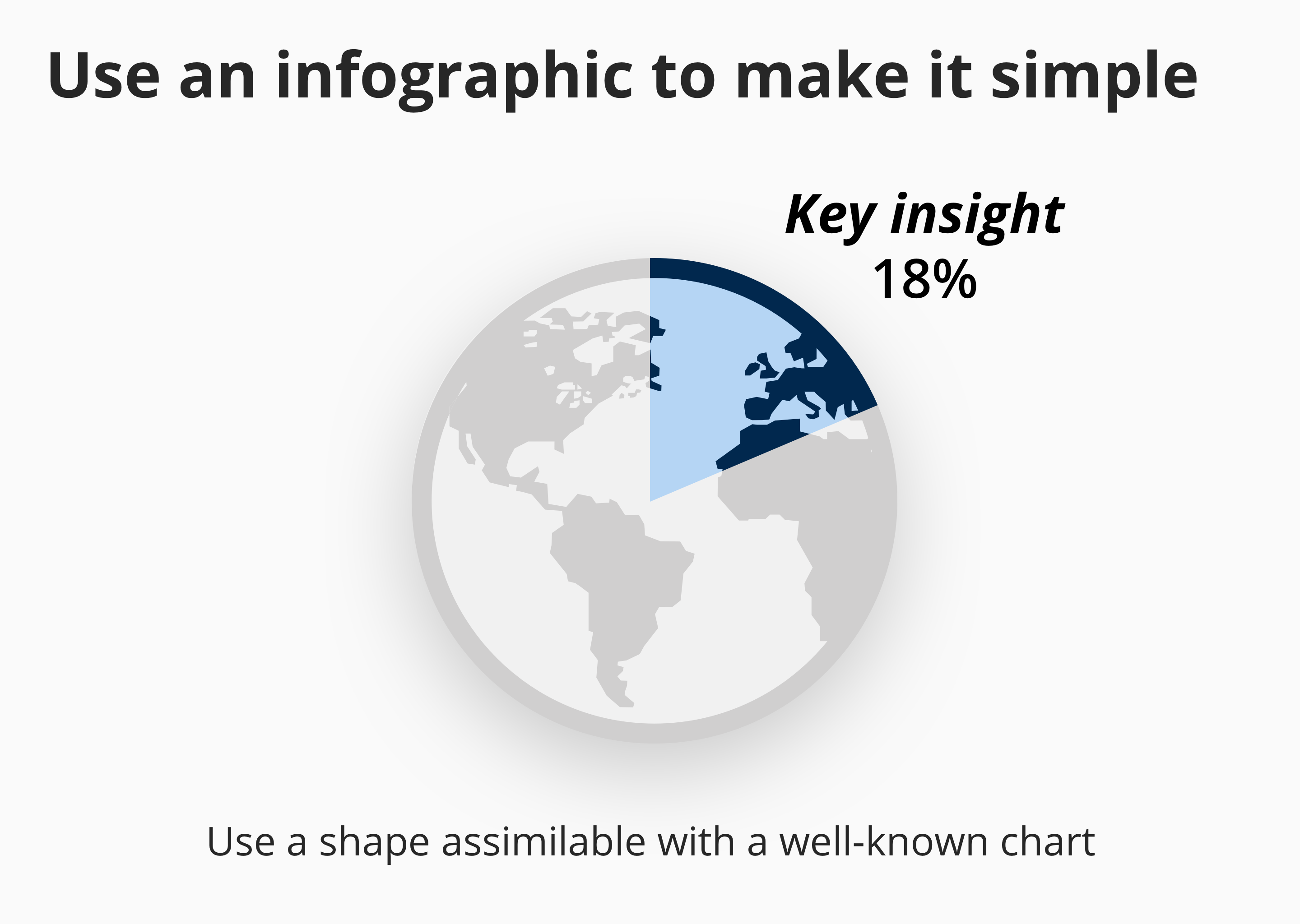 Use an infographic to make it simple

Key insight
18%

Use a shape assimilable with a well-known chart